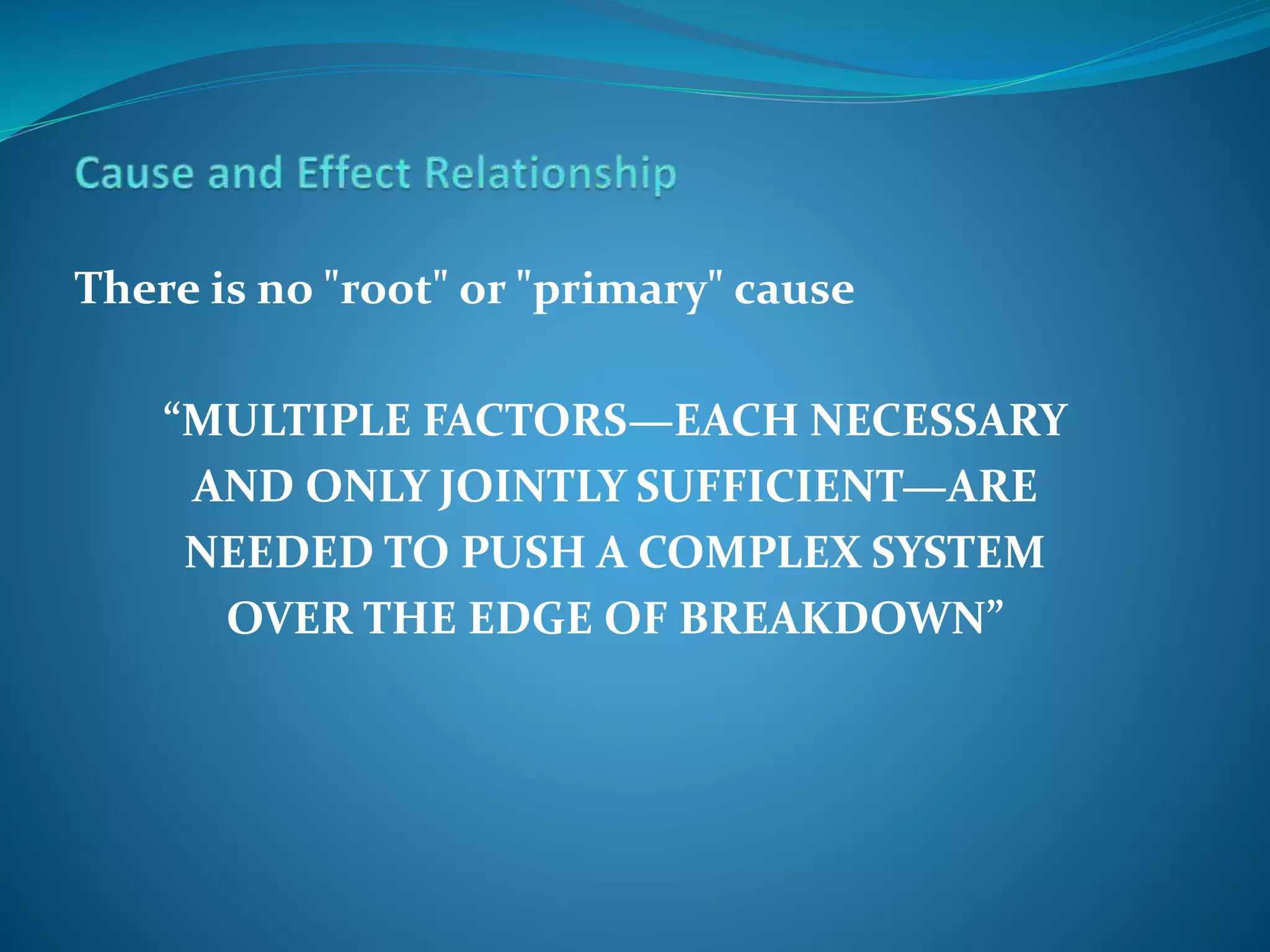 Cause and Effect Relationship

There is no "root" or "primary" cause

“MULTIPLE FACTORS—EACH NECESSARY AND ONLY JOINTLY SUFFICIENT—ARE NEEDED TO PUSH A COMPLEX SYSTEM OVER THE EDGE OF BREAKDOWN”